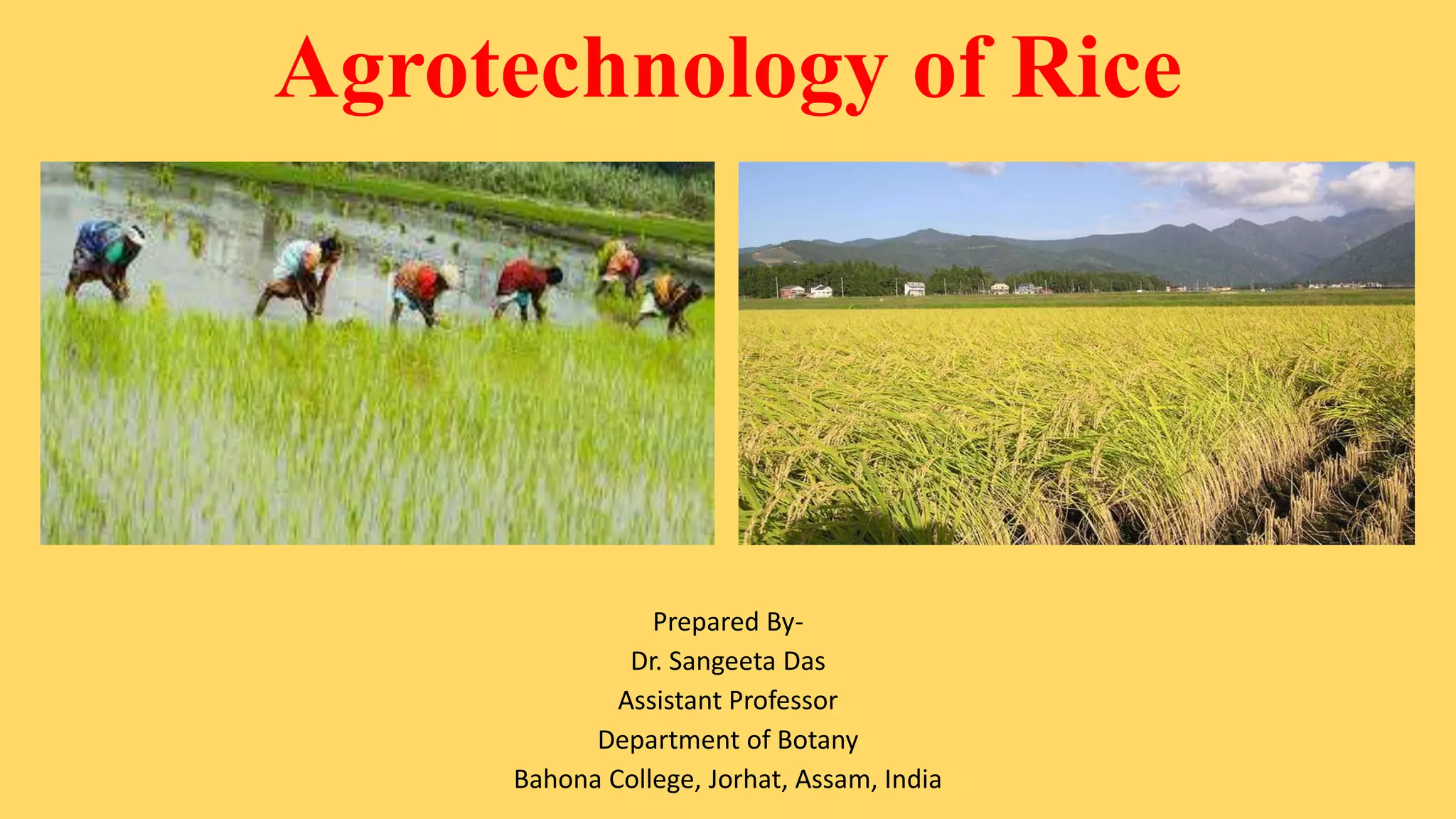 Agrotechnology of Rice

Prepared By-
Dr. Sangeeta Das
Assistant Professor
Department of Botany
Bahona College, Jorhat, Assam, India